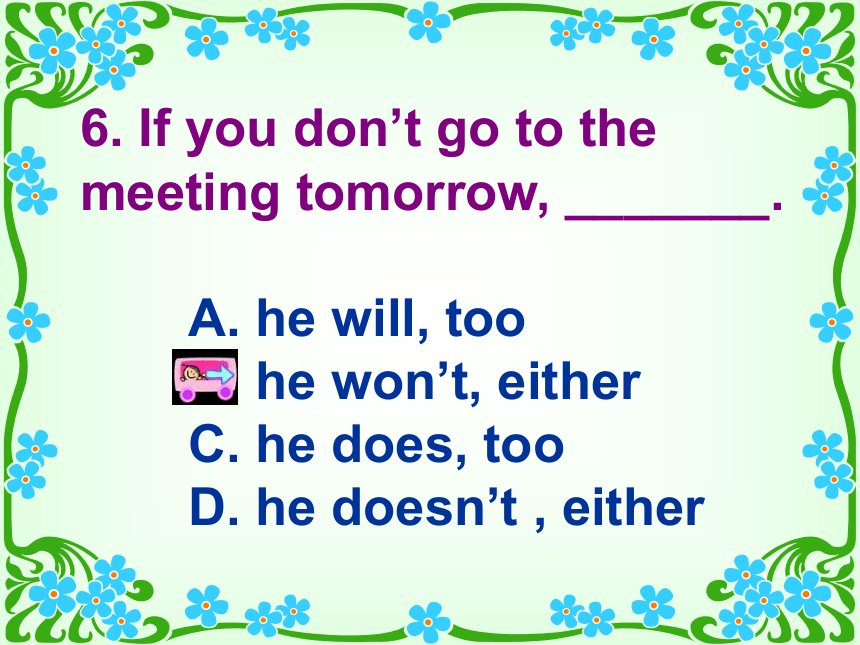 6. If you don’t go to the meeting tomorrow, _______.

A. he will, too
he won’t, either
C. he does, too
D. he doesn’t , either